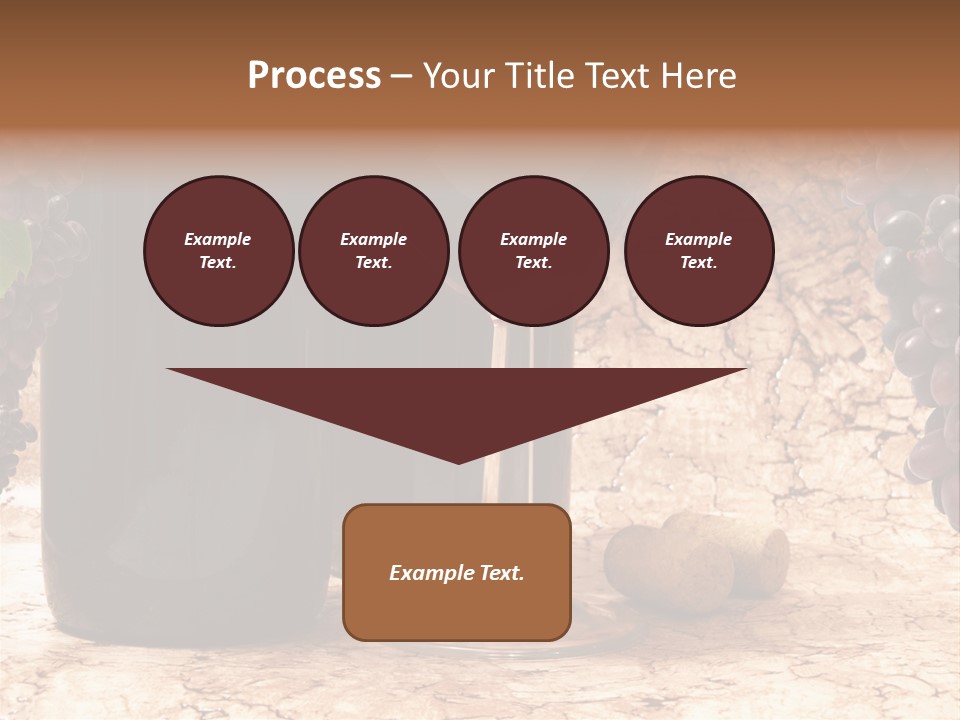 Process – Your Title Text Here

Example Text.

Example Text.

Example Text.

Example Text.

Example Text.